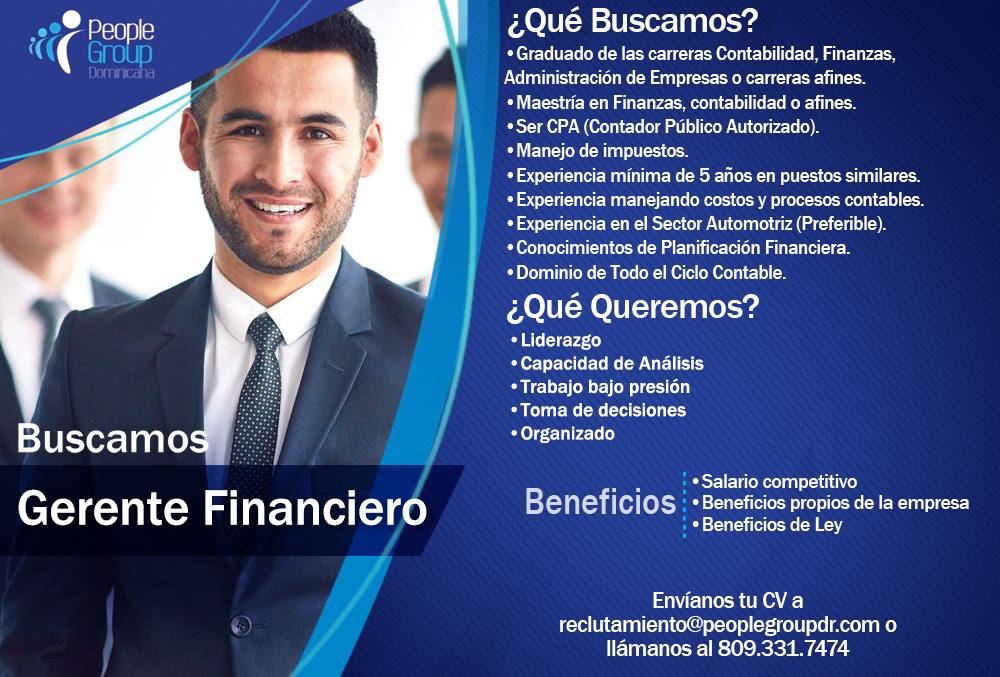 People Group Dominicana

Buscamos

Gerente Financiero

¿Qué Buscamos?
• Graduado de las carreras Contabilidad, Finanzas, Administración de Empresas o carreras afines.
• Maestría en Finanzas, contabilidad o afines.
• Ser CPA (Contador Público Autorizado).
• Manejo de impuestos.
• Experiencia mínima de 5 años en puestos similares.
• Experiencia manejando costos y procesos contables.
• Experiencia en el Sector Automotriz (Preferible).
• Conocimientos de Planificación Financiera.
• Dominio de Todo el Ciclo Contable.

¿Qué Queremos?
• Liderazgo
• Capacidad de Análisis
• Trabajo bajo presión
• Toma de decisiones
• Organizado

Beneficios
• Salario competitivo
• Beneficios propios de la empresa
• Beneficios de Ley

Envíanos tu CV a reclutamiento@peoplegroupdr.com o llámanos al 809.331.7474